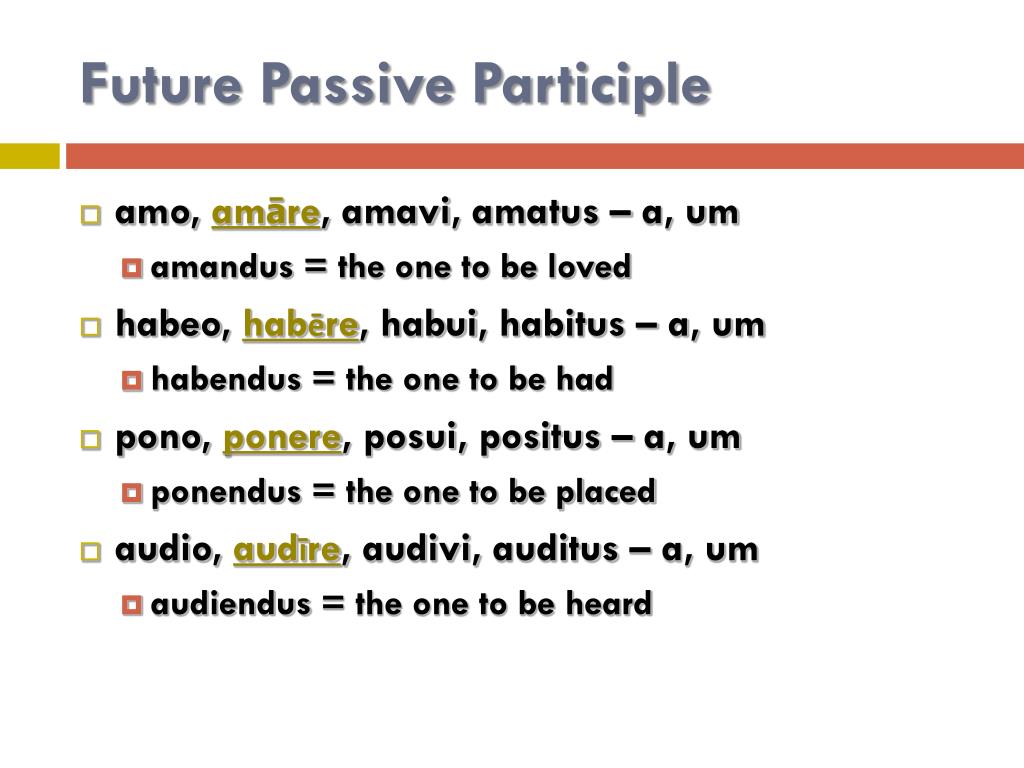 Future Passive Participle

amo, amāre, amavi, amatus – a, um

amandus = the one to be loved

habeo, habēre, habui, habitus – a, um

habendus = the one to be had

pono, ponere, posui, positus – a, um

ponendus = the one to be placed

audio, audīre, audivi, auditus – a, um

audiendus = the one to be heard